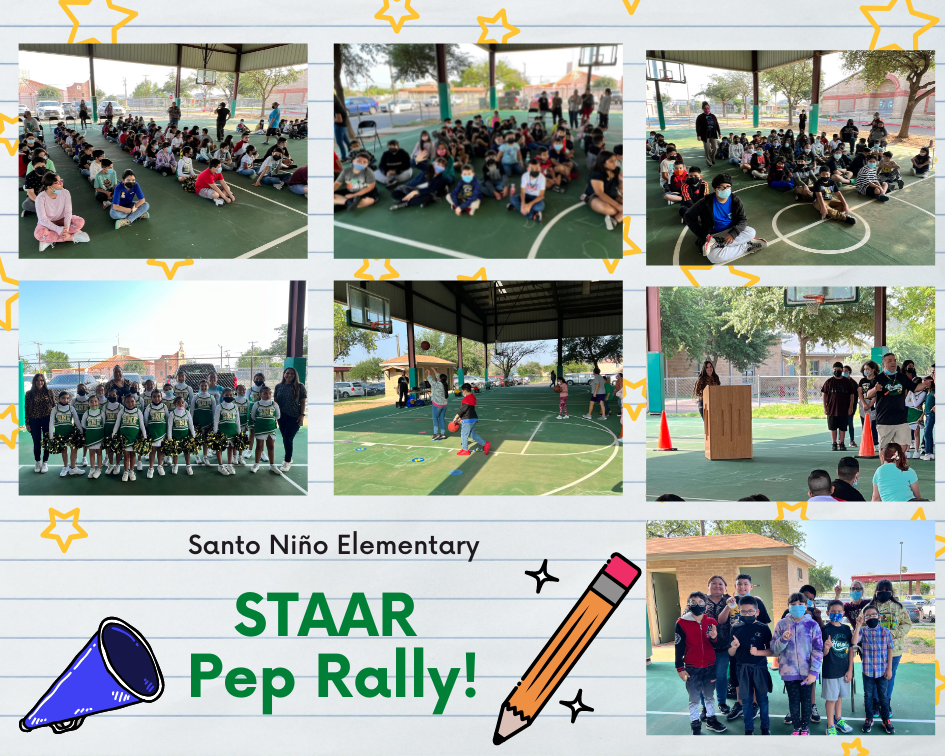 Santo Niño Elementary

STAAR
Pep Rally!